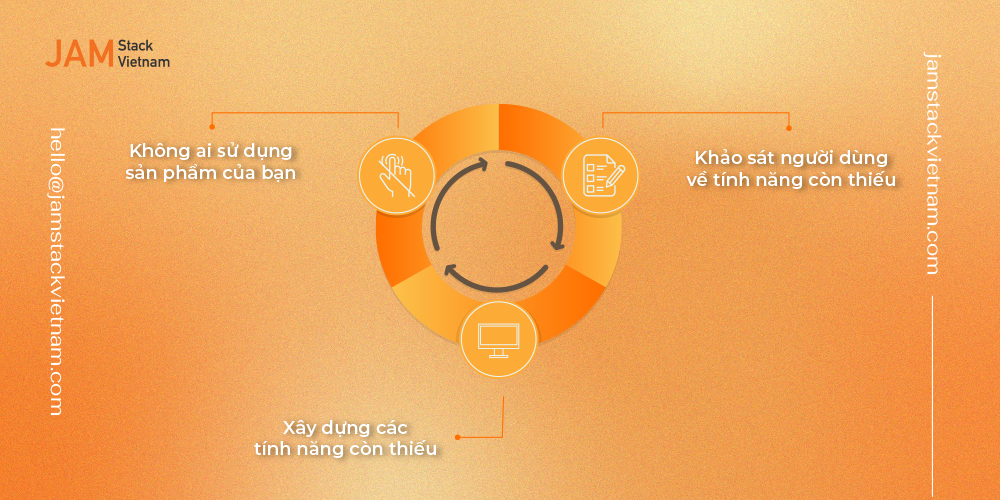 JAM Stack Vietnam

hello@jamstackvietnam.com

Không ai sử dụng sản phẩm của bạn

Khảo sát người dùng về tính năng còn thiếu

Xây dựng các tính năng còn thiếu

jamstackvietnam.com